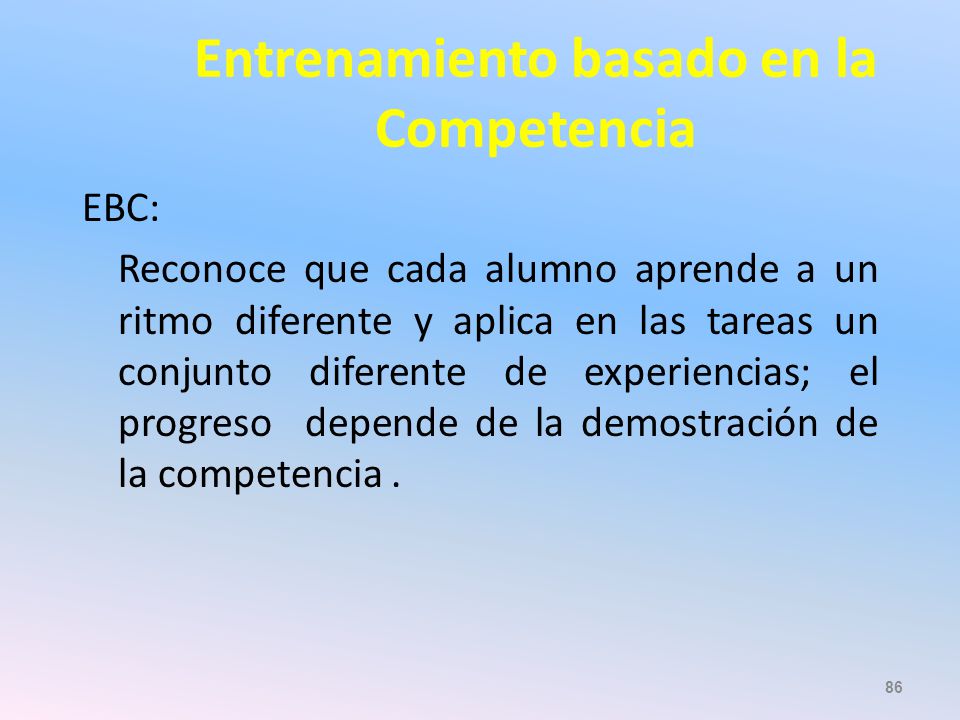 Entrenamiento basado en la Competencia

EBC:

Reconoce que cada alumno aprende a un ritmo diferente y aplica en las tareas un conjunto diferente de experiencias; el progreso depende de la demostración de la competencia .

86